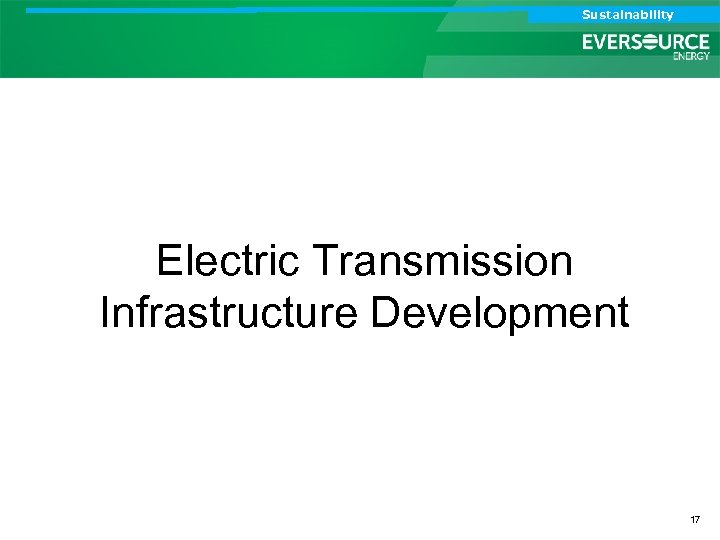 Sustainability

EVERSOURCE ENERGY

Electric Transmission Infrastructure Development

17